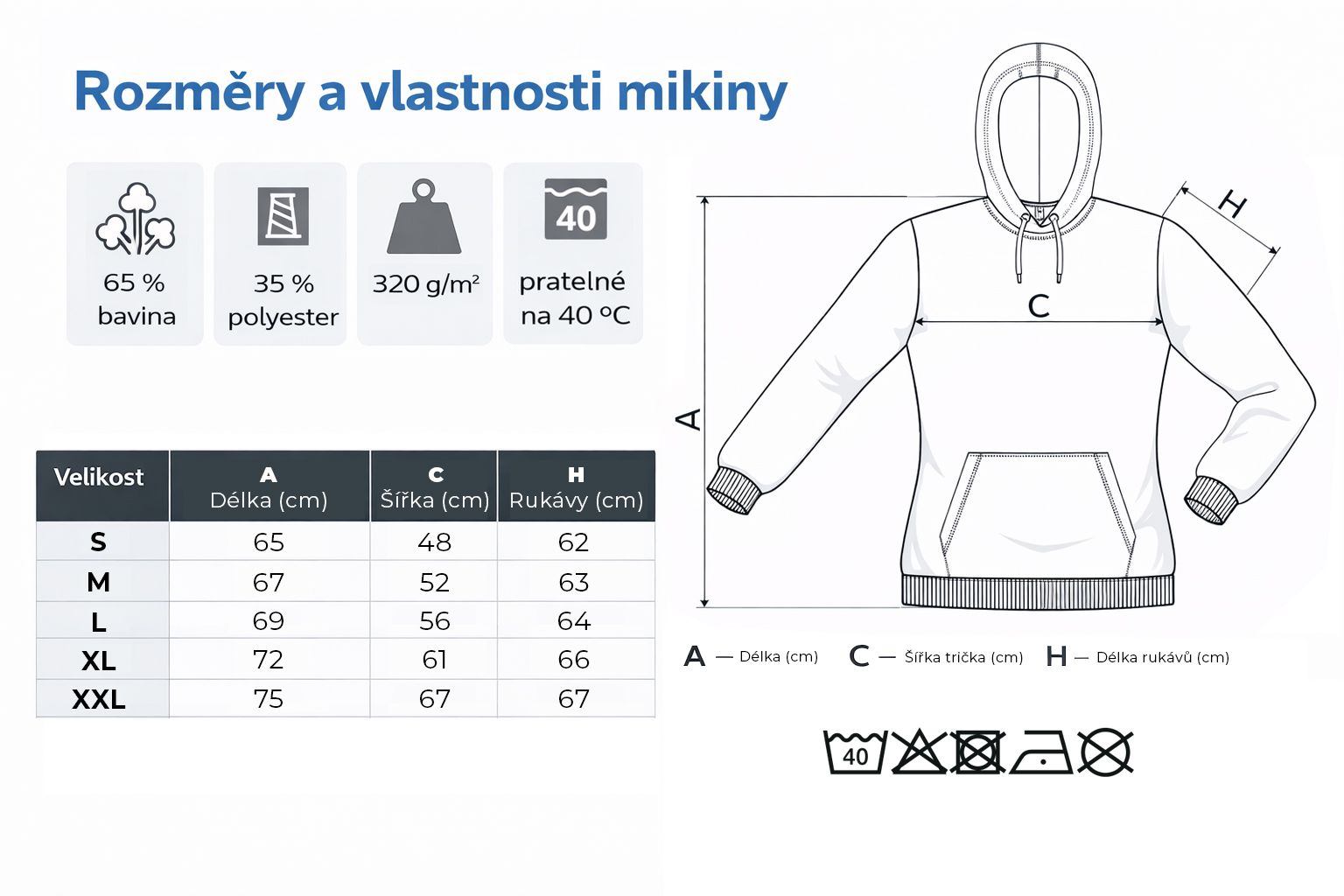 Rozměry a vlastnosti mikiny

65 % bavina

35 % polyester

320 g/m²

40

pratelné na 40 °C

| Velikost | A Délka (cm) | C Šířka (cm) | H Rukávy (cm) |
|---|---|---|---|
| S | 65 | 48 | 62 |
| M | 67 | 52 | 63 |
| L | 69 | 56 | 64 |
| XL | 72 | 61 | 66 |
| XXL | 75 | 67 | 67 |

H

C

A

A — Délka (cm) C — Šířka trička (cm) H — Délka rukávů (cm)

40